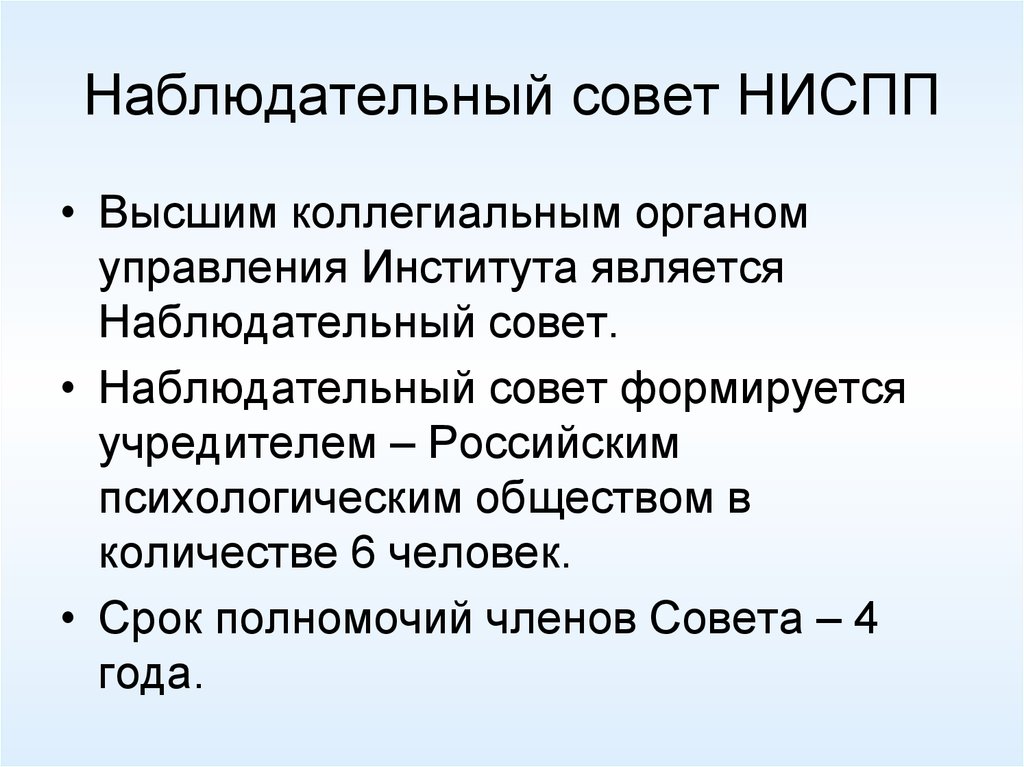 Наблюдательный совет НИСПП

• Высшим коллегиальным органом управления Института является Наблюдательный совет.
• Наблюдательный совет формируется учредителем – Российским психологическим обществом в количестве 6 человек.
• Срок полномочий членов Совета – 4 года.